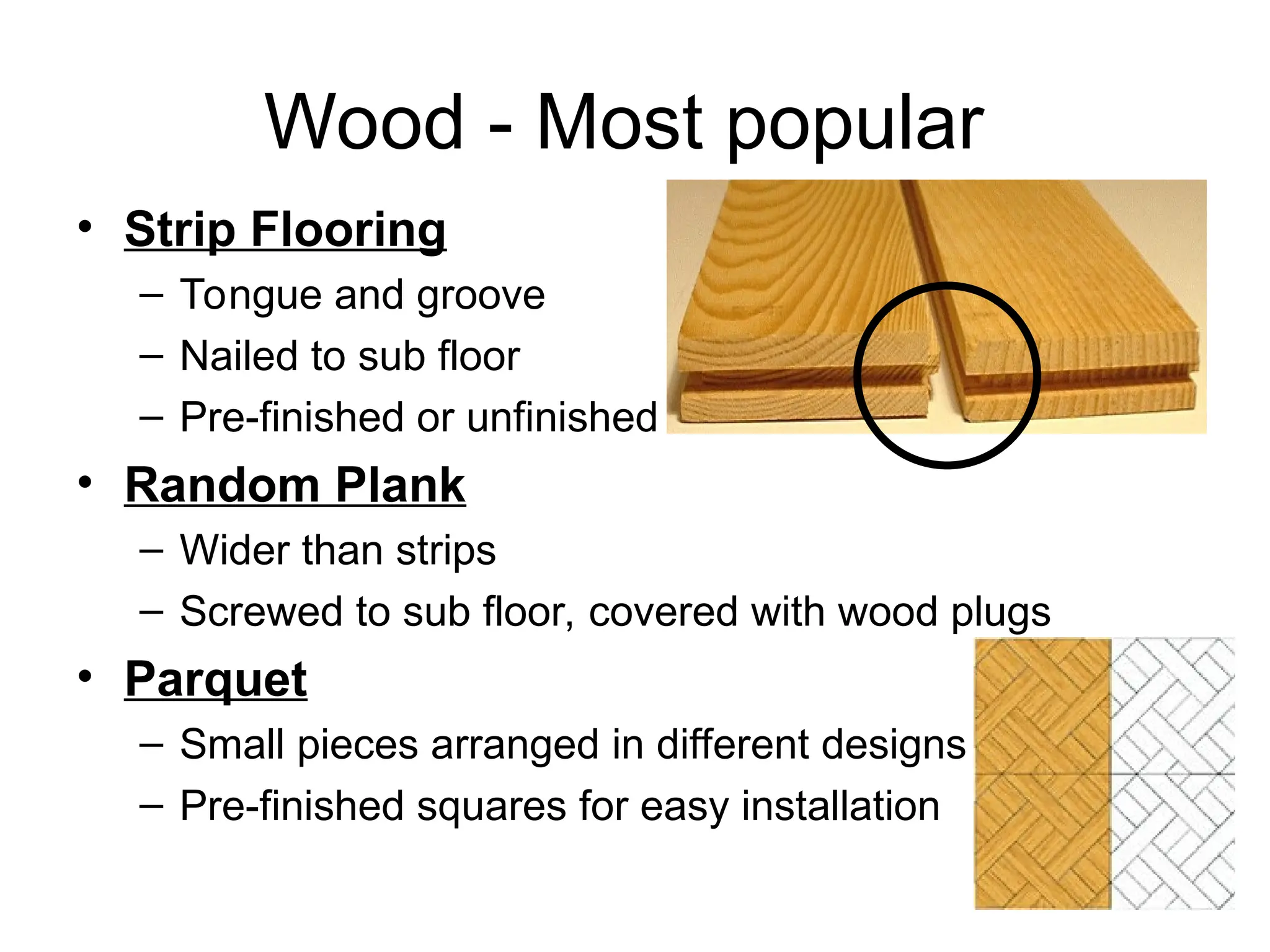 Wood - Most popular

• Strip Flooring
– Tongue and groove
– Nailed to sub floor
– Pre-finished or unfinished

• Random Plank
– Wider than strips
– Screwed to sub floor, covered with wood plugs

• Parquet
– Small pieces arranged in different designs
– Pre-finished squares for easy installation